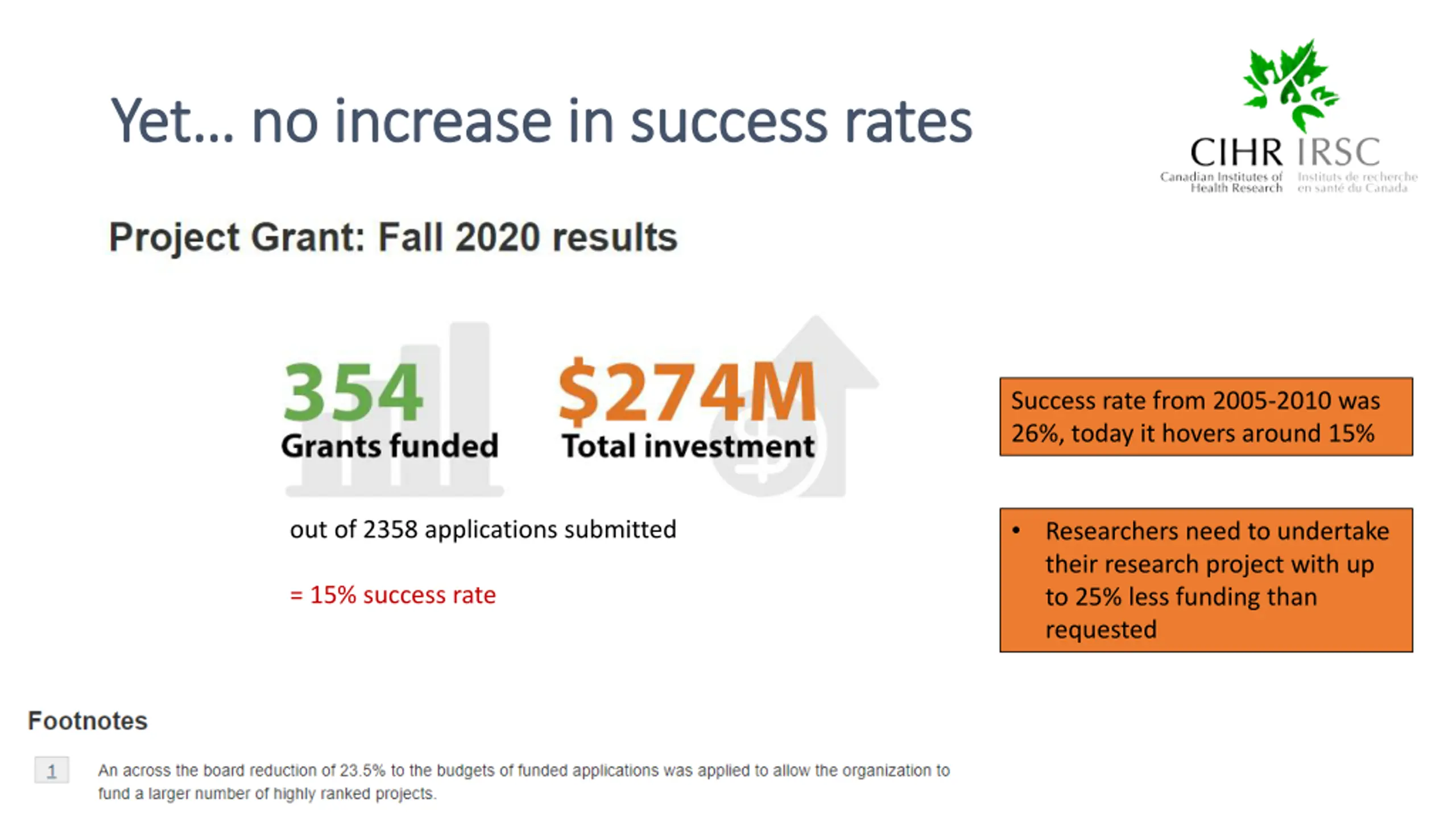 Yet… no increase in success rates

CIHR IRSC
Canadian Institutes of Health Research
Instituts de recherche en santé du Canada

Project Grant: Fall 2020 results

354
Grants funded

$274M
Total investment

out of 2358 applications submitted

= 15% success rate

Success rate from 2005-2010 was 26%, today it hovers around 15%

• Researchers need to undertake their research project with up to 25% less funding than requested

Footnotes

1 An across the board reduction of 23.5% to the budgets of funded applications was applied to allow the organization to fund a larger number of highly ranked projects.